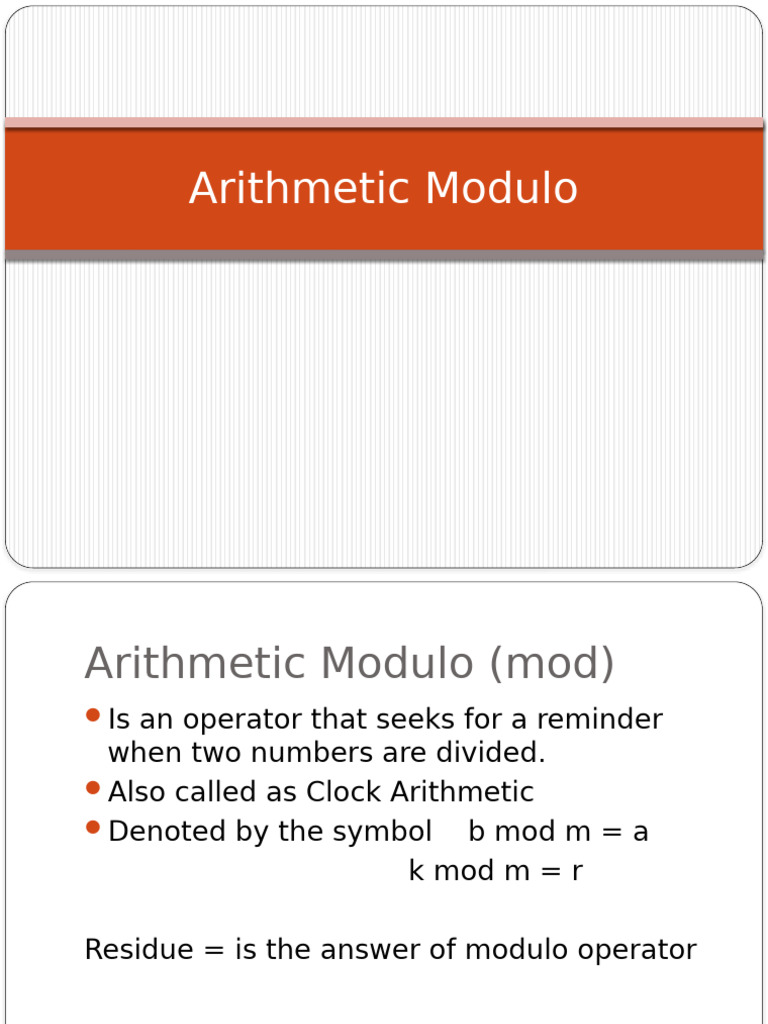 Arithmetic Modulo

Arithmetic Modulo (mod)

- Is an operator that seeks for a reminder when two numbers are divided.
- Also called as Clock Arithmetic
- Denoted by the symbol b mod m = a
k mod m = r

Residue = is the answer of modulo operator